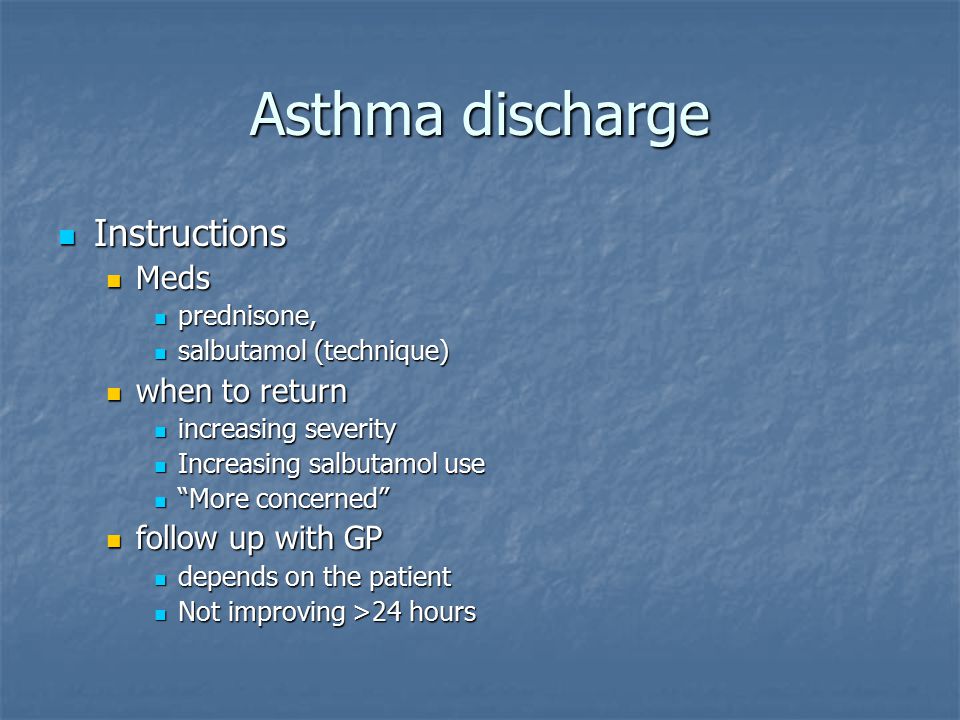 Asthma discharge

- Instructions
  - Meds
    - prednisone,
    - salbutamol (technique)
  - when to return
    - increasing severity
    - Increasing salbutamol use
    - “More concerned”
  - follow up with GP
    - depends on the patient
    - Not improving >24 hours